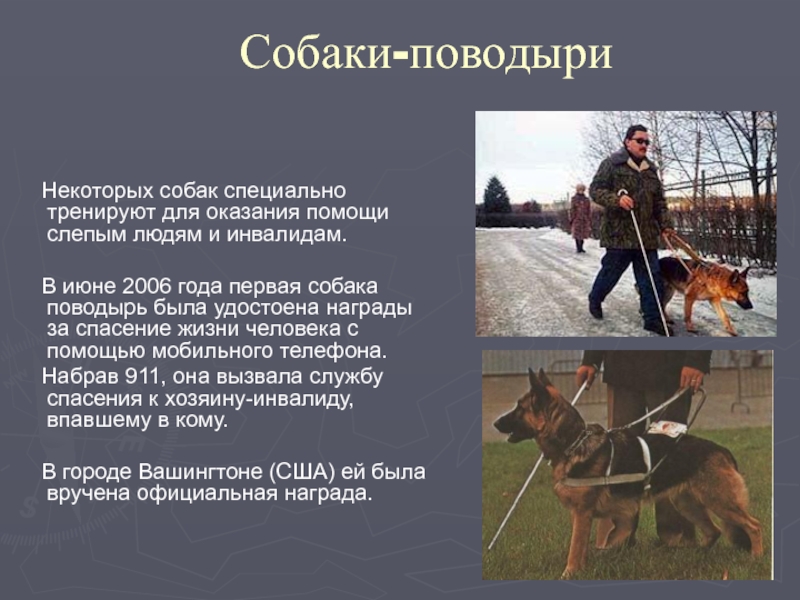 Собаки-поводыри

Некоторых собак специально тренируют для оказания помощи слепым людям и инвалидам.

В июне 2006 года первая собака поводырь была удостоена награды за спасение жизни человека с помощью мобильного телефона.

Набрав 911, она вызвала службу спасения к хозяину-инвалиду, впавшему в кому.

В городе Вашингтоне (США) ей была вручена официальная награда.